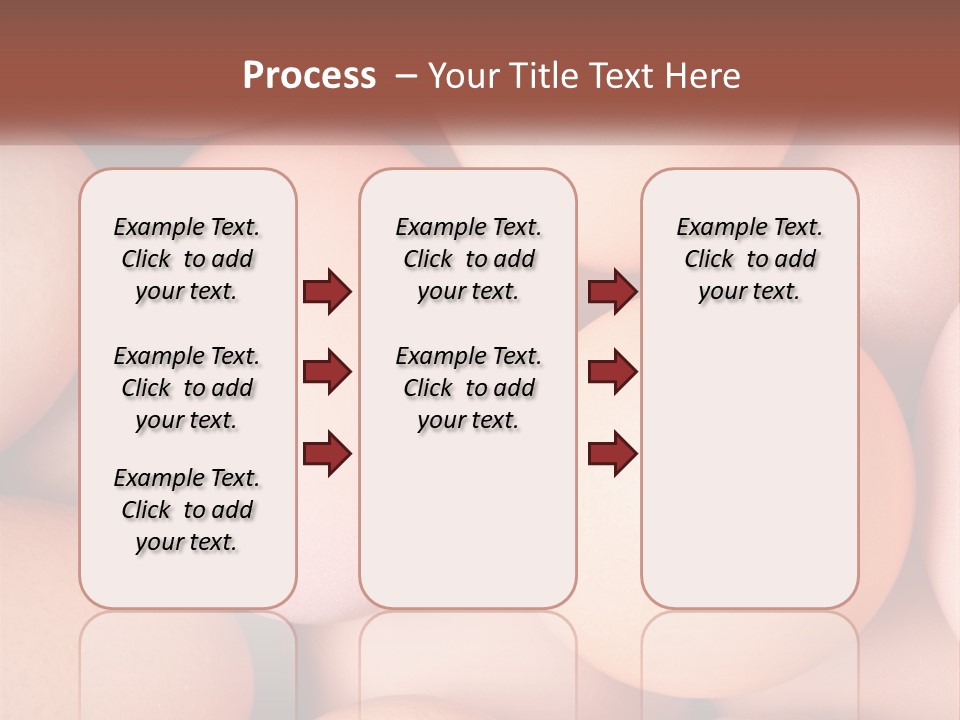 Process – Your Title Text Here

Example Text. Click to add your text.

Example Text. Click to add your text.

Example Text. Click to add your text.

Example Text. Click to add your text.

Example Text. Click to add your text.

Example Text. Click to add your text.